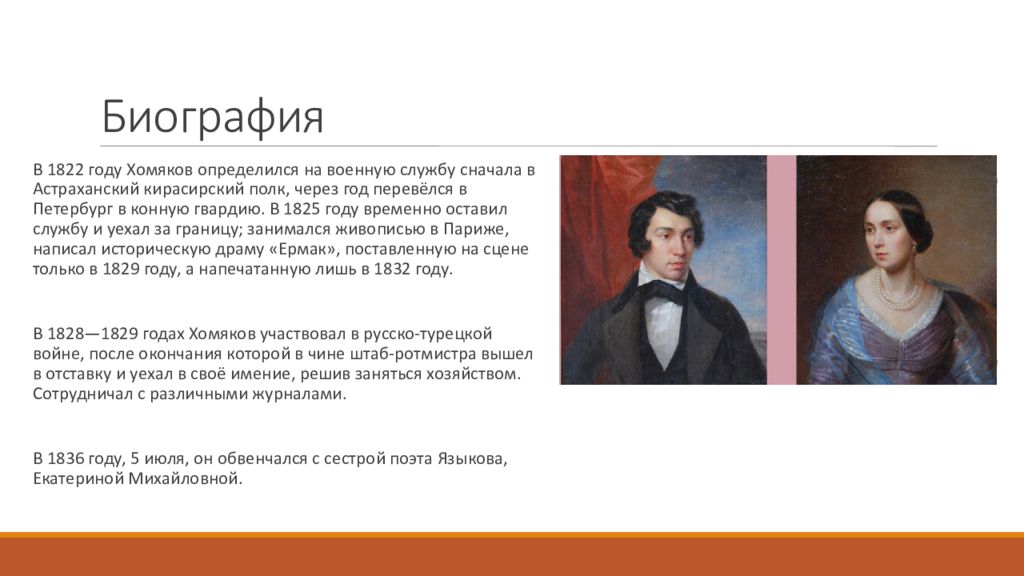 Биография

В 1822 году Хомяков определился на военную службу сначала в Астраханский кирасирский полк, через год перевёлся в Петербург в конную гвардию. В 1825 году временно оставил службу и уехал за границу; занимался живописью в Париже, написал историческую драму «Ермак», поставленную на сцене только в 1829 году, а напечатанную лишь в 1832 году.

В 1828—1829 годах Хомяков участвовал в русско-турецкой войне, после окончания которой в чине штаб-ротмистра вышел в отставку и уехал в своё имение, решив заняться хозяйством. Сотрудничал с различными журналами.

В 1836 году, 5 июля, он обвенчался с сестрой поэта Языкова, Екатериной Михайловной.